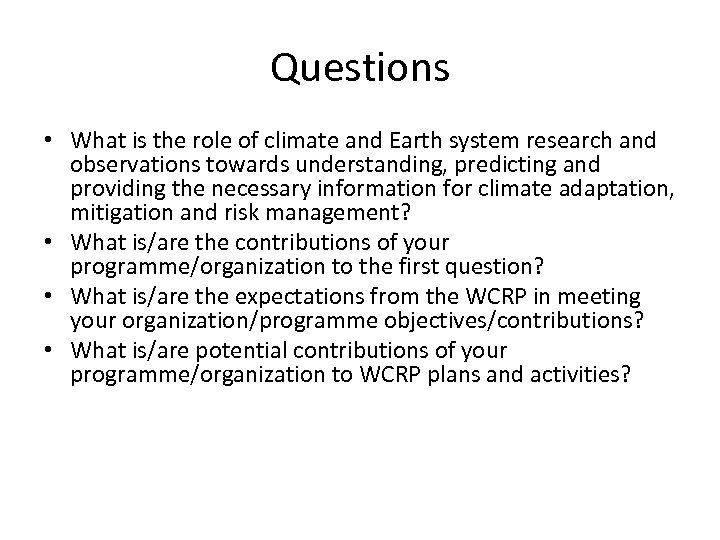 Questions

• What is the role of climate and Earth system research and observations towards understanding, predicting and providing the necessary information for climate adaptation, mitigation and risk management?
• What is/are the contributions of your programme/organization to the first question?
• What is/are the expectations from the WCRP in meeting your organization/programme objectives/contributions?
• What is/are potential contributions of your programme/organization to WCRP plans and activities?